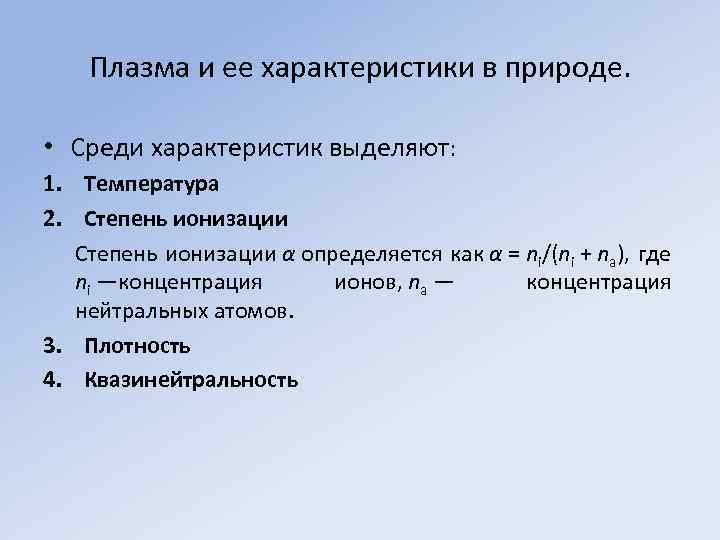 Плазма и ее характеристики в природе.

• Среди характеристик выделяют:

1. Температура

2. Степень ионизации

Степень ионизации $\alpha$ определяется как $\alpha = n_i/(n_i + n_a)$, где $n_i$ —концентрация ионов, $n_a$ — концентрация нейтральных атомов.

3. Плотность

4. Квазинейтральность